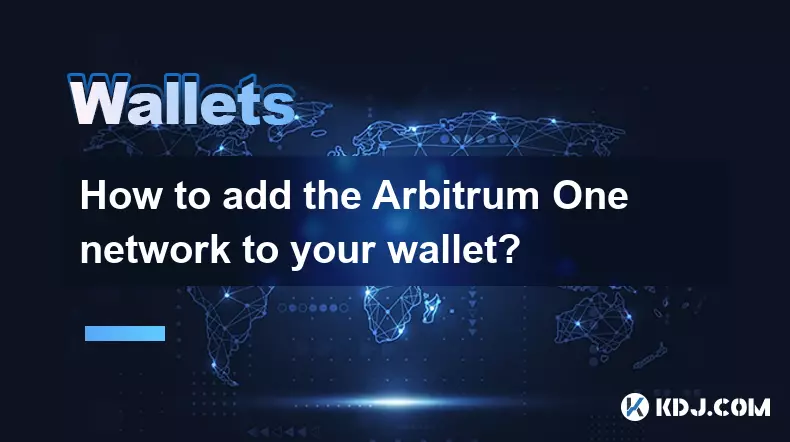 Wallets

How to add the Arbitrum One network to your wallet?

KDJ.COM